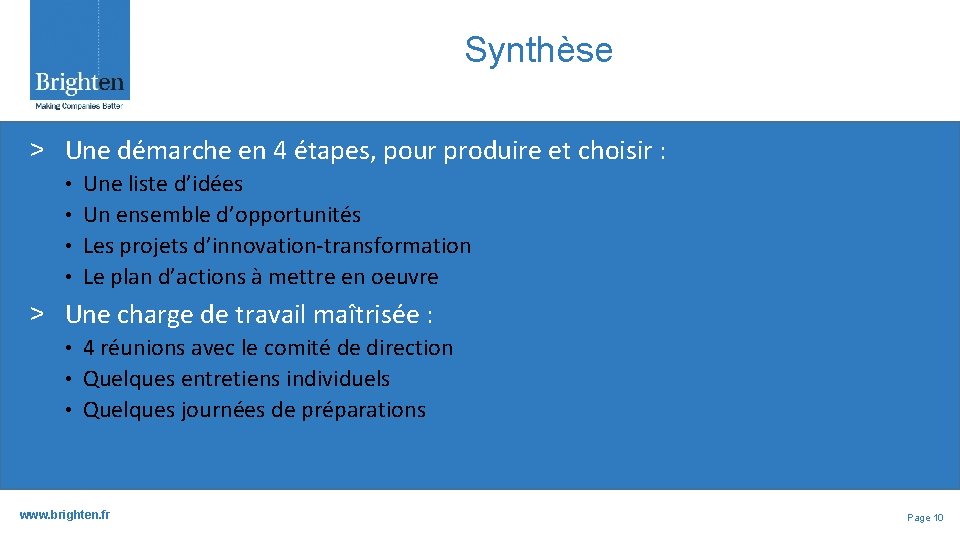 Brighten
Making Companies Better

Synthèse

> Une démarche en 4 étapes, pour produire et choisir :

• Une liste d'idées
• Un ensemble d'opportunités
• Les projets d'innovation-transformation
• Le plan d'actions à mettre en oeuvre

> Une charge de travail maîtrisée :

• 4 réunions avec le comité de direction
• Quelques entretiens individuels
• Quelques journées de préparations

www.brighten.fr

Page 10